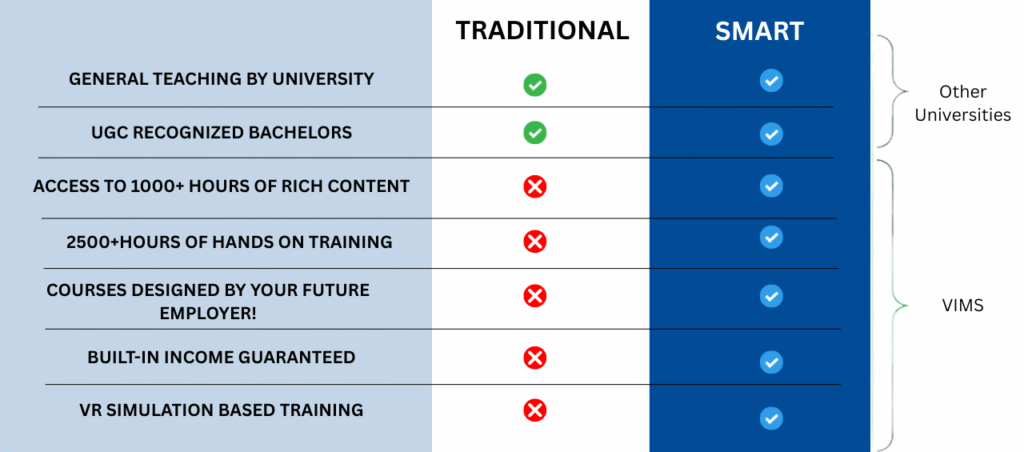 | | TRADITIONAL | SMART |
|---|---|---|
| GENERAL TEACHING BY UNIVERSITY | ✓ | ✓ |
| UGC RECOGNIZED BACHELORS | ✓ | ✓ |
| ACCESS TO 1000+ HOURS OF RICH CONTENT | ✗ | ✓ |
| 2500+HOURS OF HANDS ON TRAINING | ✗ | ✓ |
| COURSES DESIGNED BY YOUR FUTURE EMPLOYER! | ✗ | ✓ |
| BUILT-IN INCOME GUARANTEED | ✗ | ✓ |
| VR SIMULATION BASED TRAINING | ✗ | ✓ |

Other Universities

VIMS